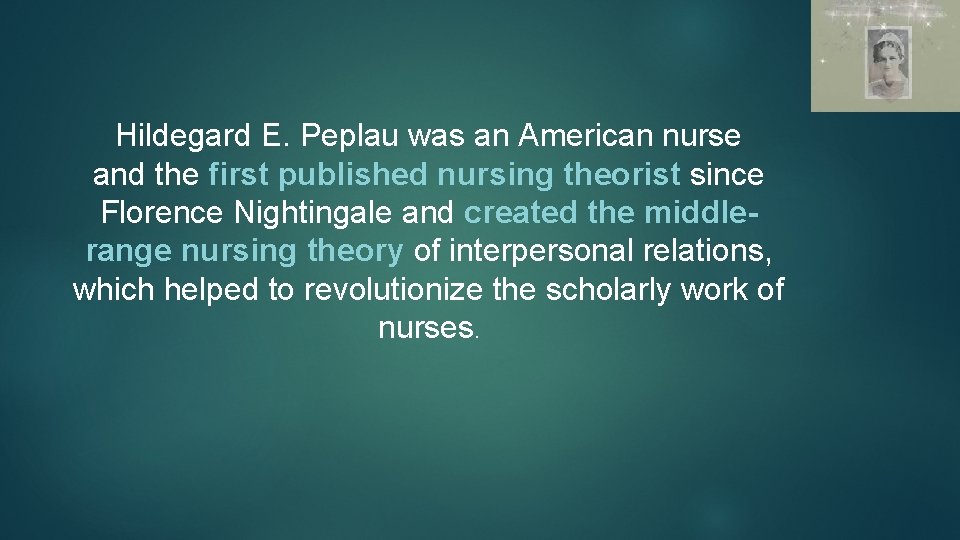 Hildegard E. Peplau was an American nurse and the first published nursing theorist since Florence Nightingale and created the middle-range nursing theory of interpersonal relations, which helped to revolutionize the scholarly work of nurses.